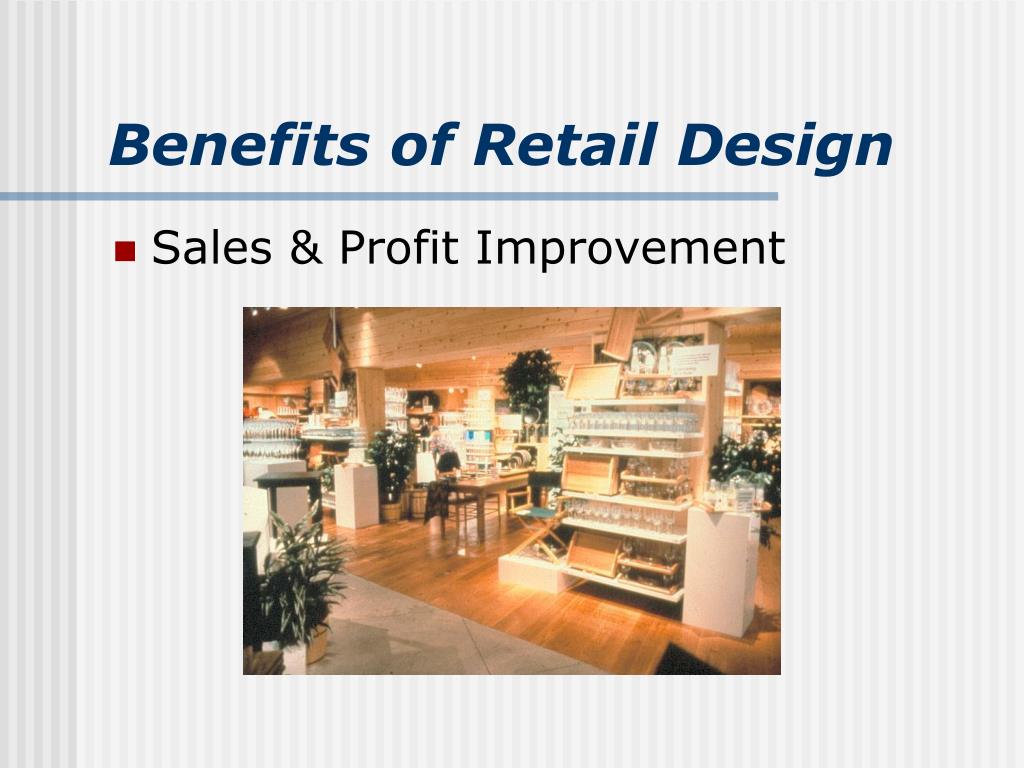 Benefits of Retail Design

Sales & Profit Improvement